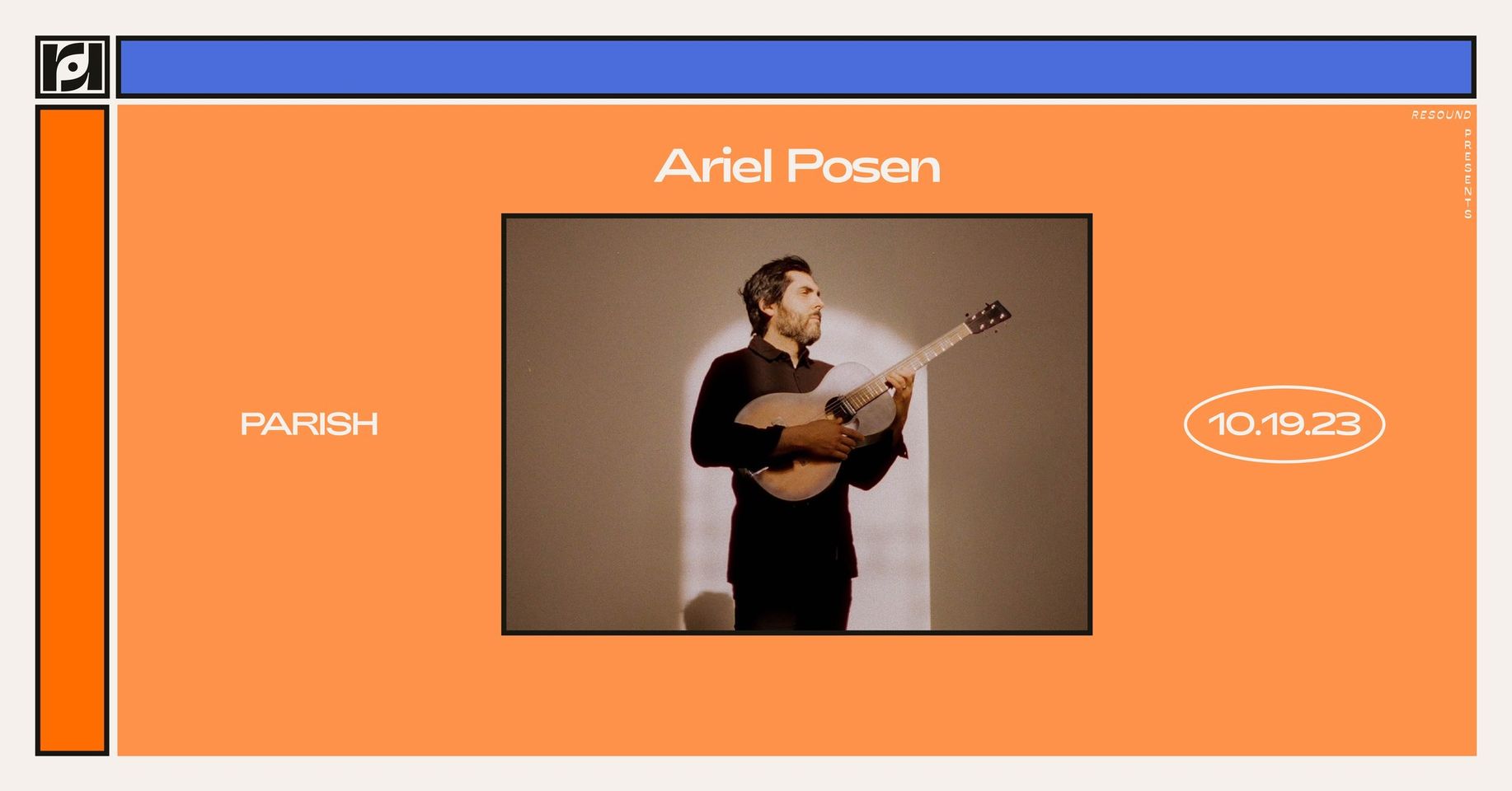 RESOUND
PRESENTS

Ariel Posen

PARISH

10.19.23